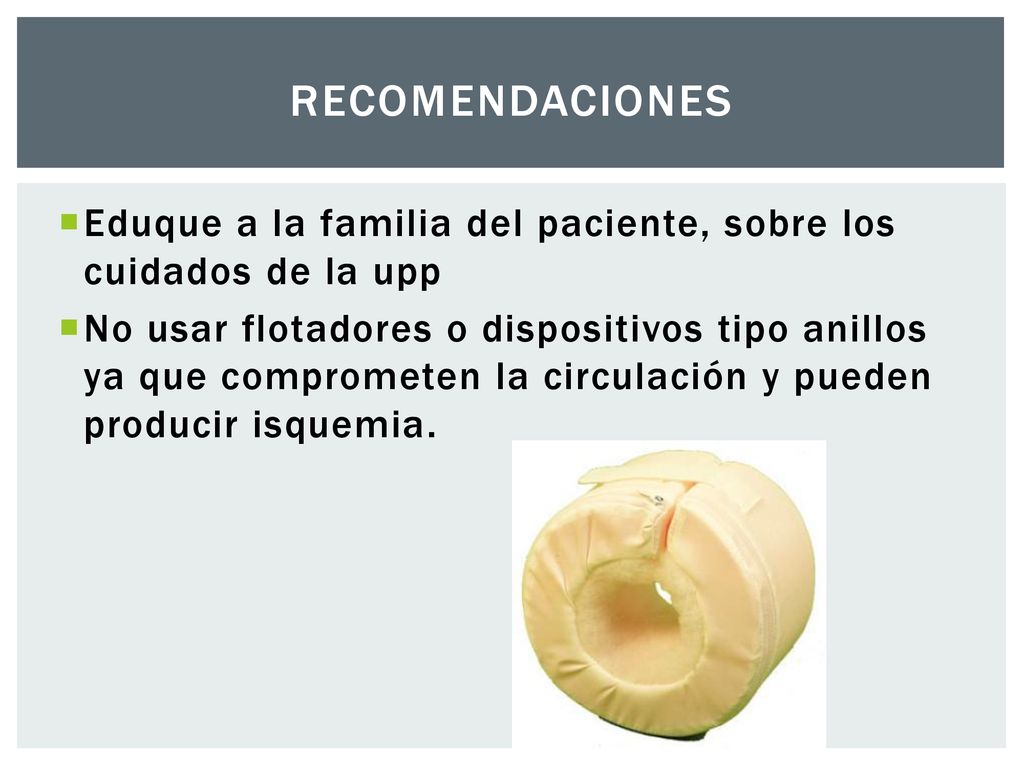 RECOMENDACIONES

Eduque a la familia del paciente, sobre los cuidados de la upp

No usar flotadores o dispositivos tipo anillos ya que comprometen la circulación y pueden producir isquemia.